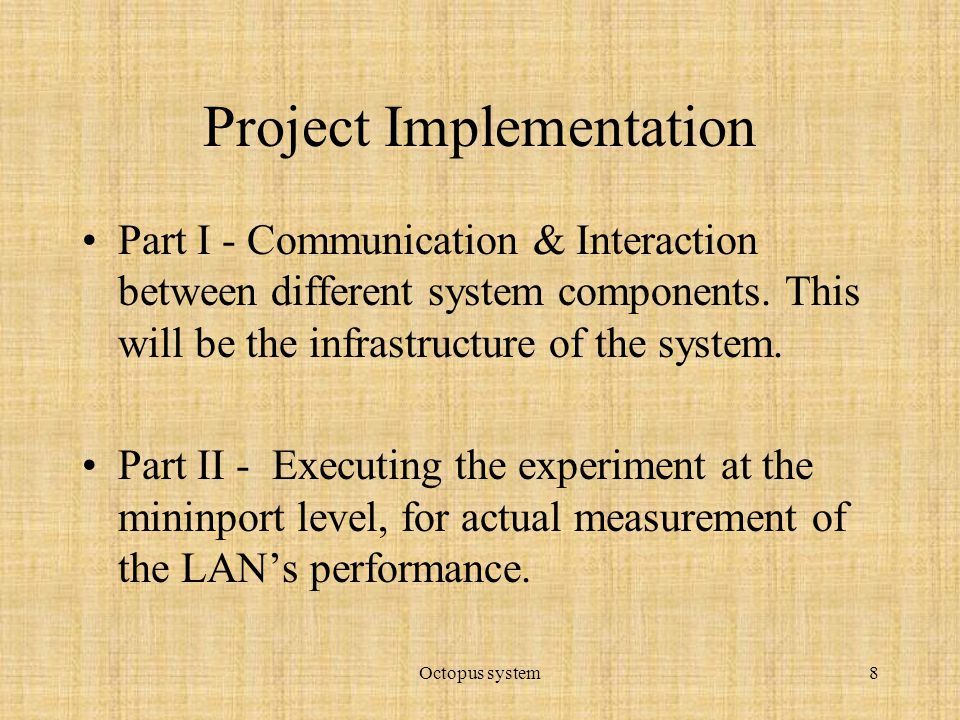 Project Implementation

• Part I - Communication & Interaction between different system components. This will be the infrastructure of the system.

• Part II - Executing the experiment at the mininport level, for actual measurement of the LAN’s performance.

Octopus system

8